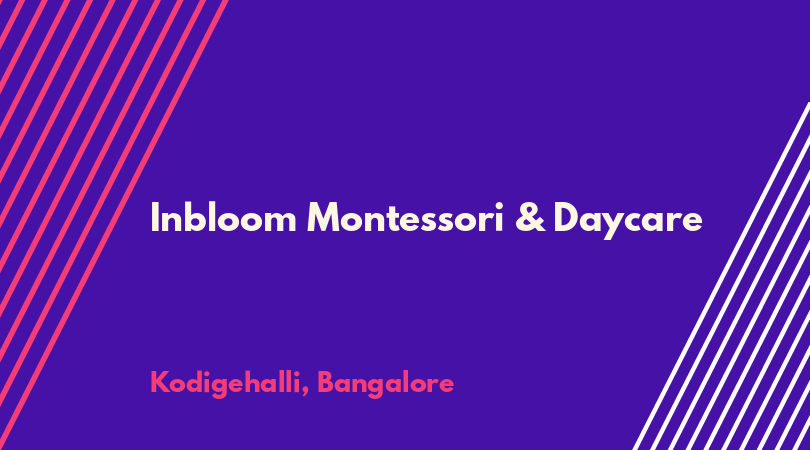 Inbloom Montessori & Daycare

Kodigehalli, Bangalore